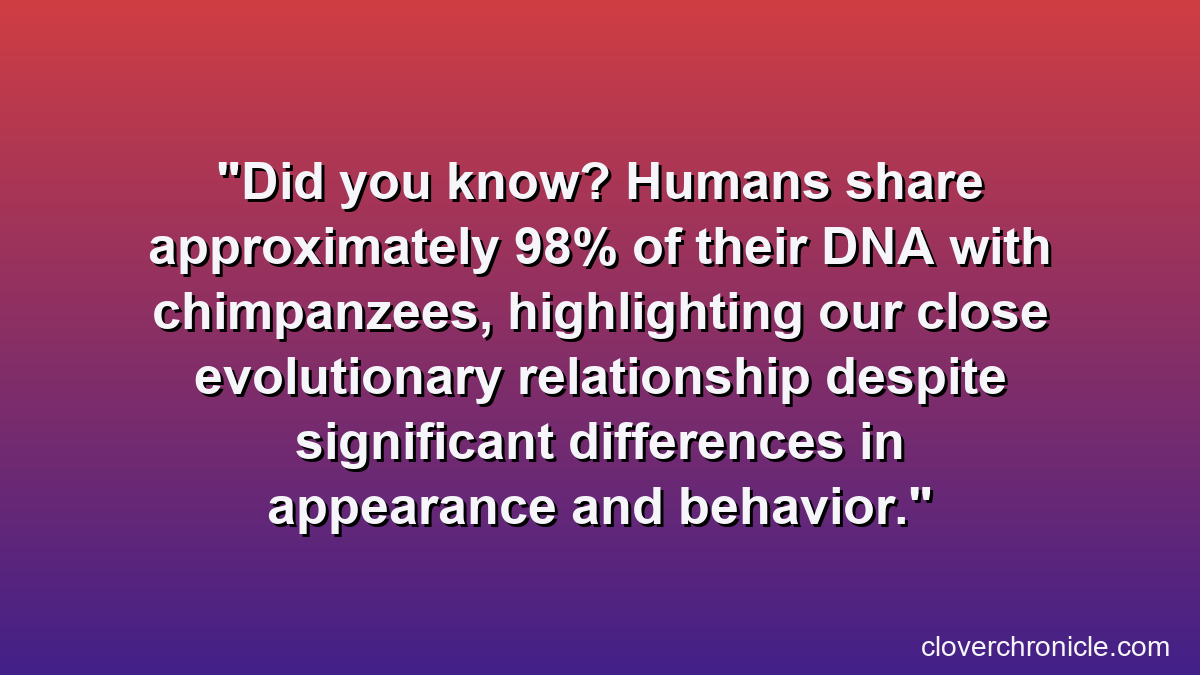 "Did you know? Humans share approximately 98% of their DNA with chimpanzees, highlighting our close evolutionary relationship despite significant differences in appearance and behavior."

cloverchronicle.com